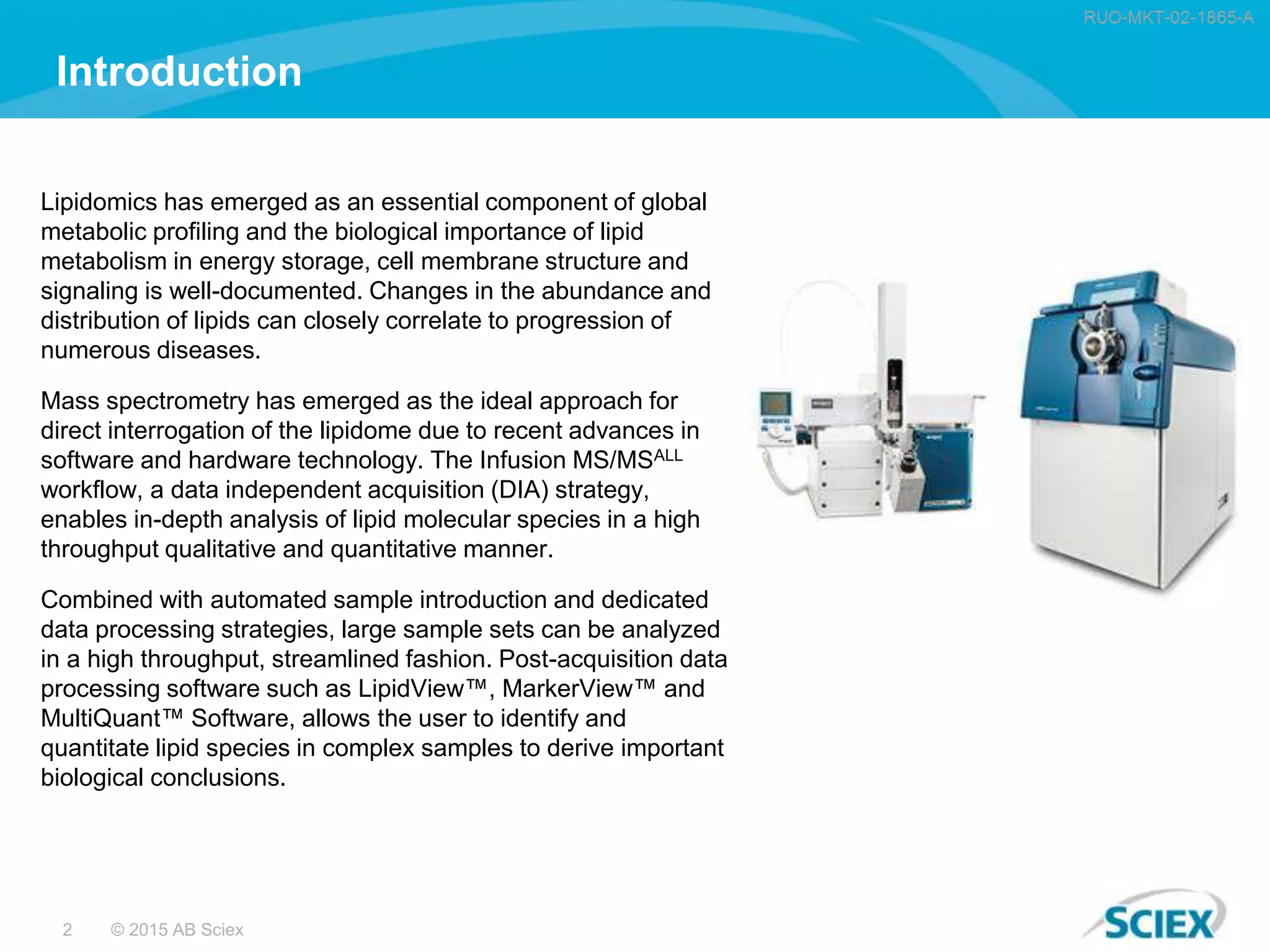 RUO-MKT-02-1865-A

Introduction

Lipidomics has emerged as an essential component of global metabolic profiling and the biological importance of lipid metabolism in energy storage, cell membrane structure and signaling is well-documented. Changes in the abundance and distribution of lipids can closely correlate to progression of numerous diseases.

Mass spectrometry has emerged as the ideal approach for direct interrogation of the lipidome due to recent advances in software and hardware technology. The Infusion MS/MS$^{ALL}$ workflow, a data independent acquisition (DIA) strategy, enables in-depth analysis of lipid molecular species in a high throughput qualitative and quantitative manner.

Combined with automated sample introduction and dedicated data processing strategies, large sample sets can be analyzed in a high throughput, streamlined fashion. Post-acquisition data processing software such as LipidView™, MarkerView™ and MultiQuant™ Software, allows the user to identify and quantitate lipid species in complex samples to derive important biological conclusions.

2 © 2015 AB Sciex

SCIEX